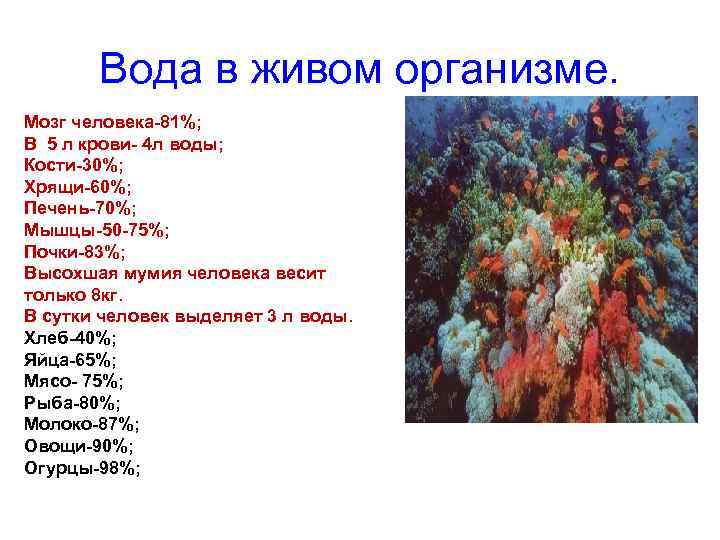 Вода в живом организме.

Мозг человека-81%;
В 5 л крови- 4л воды;
Кости-30%;
Хрящи-60%;
Печень-70%;
Мышцы-50-75%;
Почки-83%;
Высохшая мумия человека весит только 8кг.
В сутки человек выделяет 3 л воды.
Хлеб-40%;
Яйца-65%;
Мясо- 75%;
Рыба-80%;
Молоко-87%;
Овощи-90%;
Огурцы-98%;